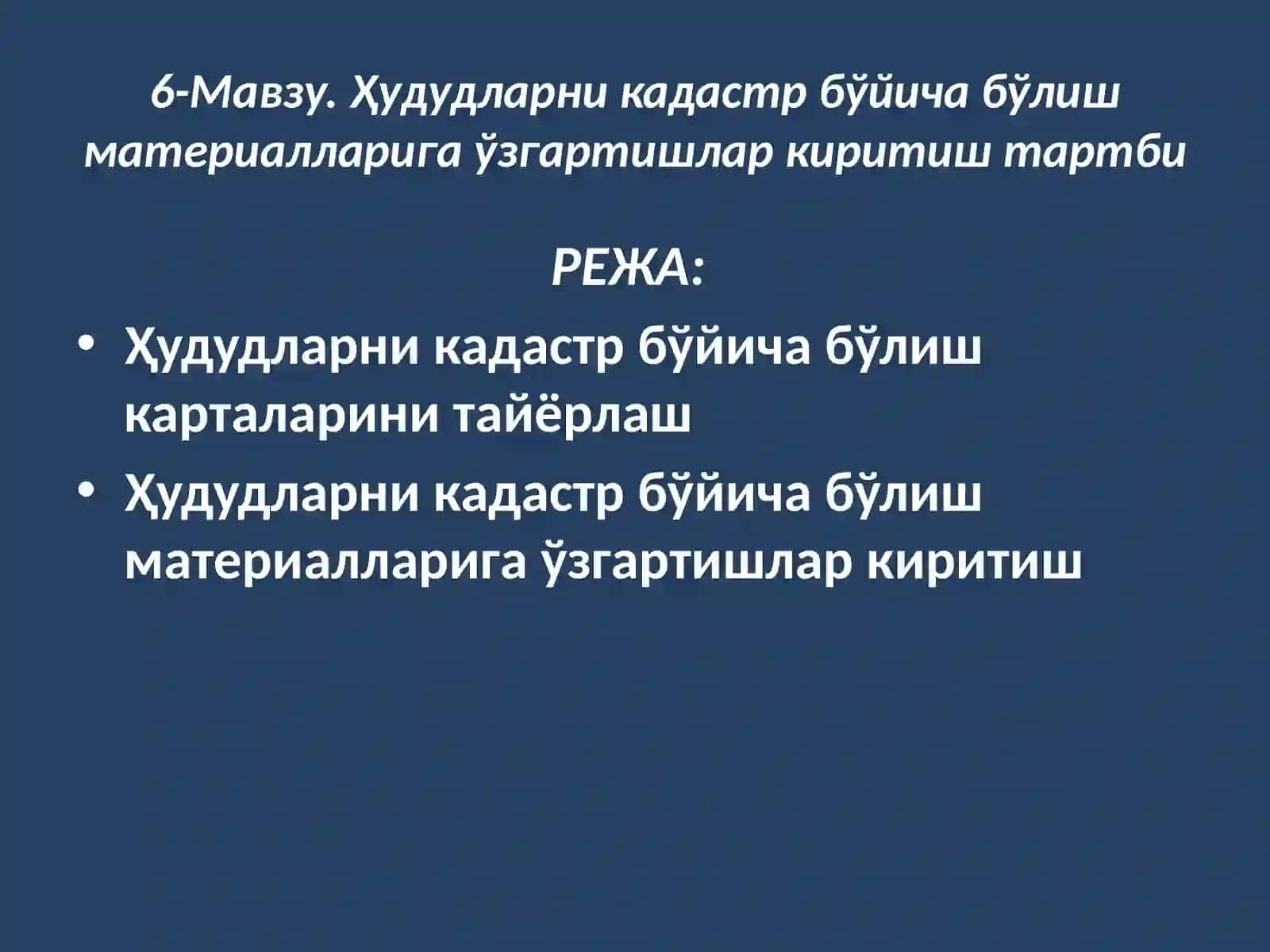 6-Мавзу. Ҳудудларни кадастр бўйича бўлиш материалларига ўзгартишлар киритиш тартби

РЕЖА:

• Ҳудудларни кадастр бўйича бўлиш карталарини тайёрлаш
• Ҳудудларни кадастр бўйича бўлиш материалларига ўзгартишлар киритиш